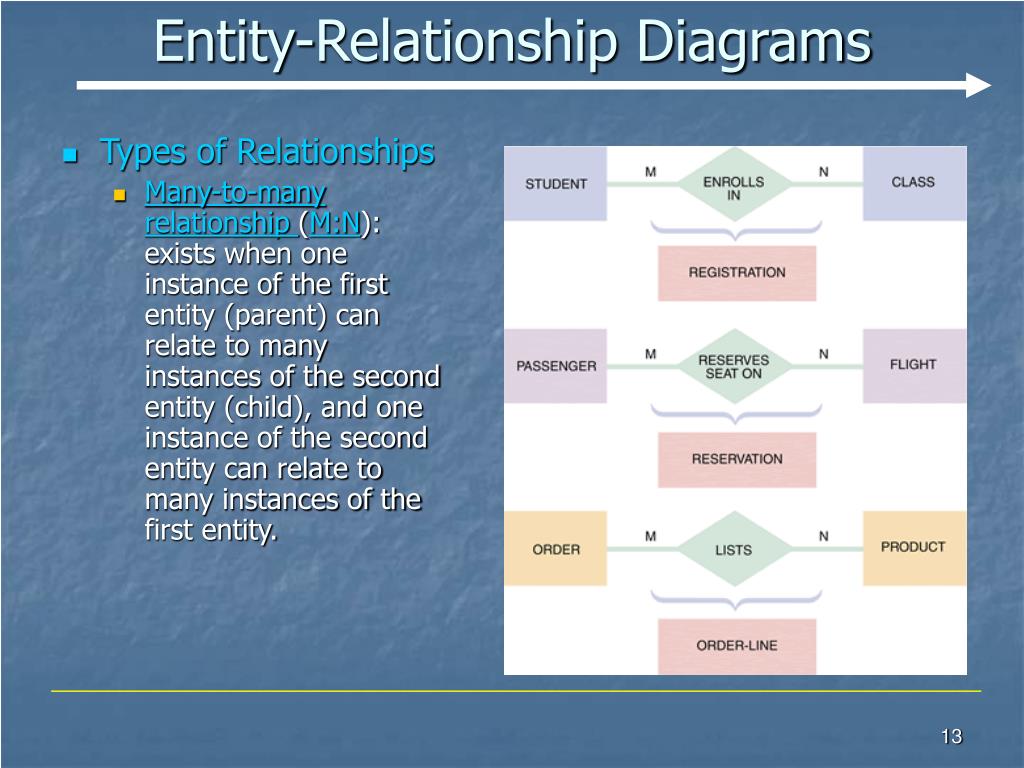 Entity-Relationship Diagrams

Types of Relationships

Many-to-many relationship (M:N): exists when one instance of the first entity (parent) can relate to many instances of the second entity (child), and one instance of the second entity can relate to many instances of the first entity.

STUDENT M ENROLLS IN N CLASS

REGISTRATION

PASSENGER M RESERVES SEAT ON N FLIGHT

RESERVATION

ORDER M LISTS N PRODUCT

ORDER-LINE

13